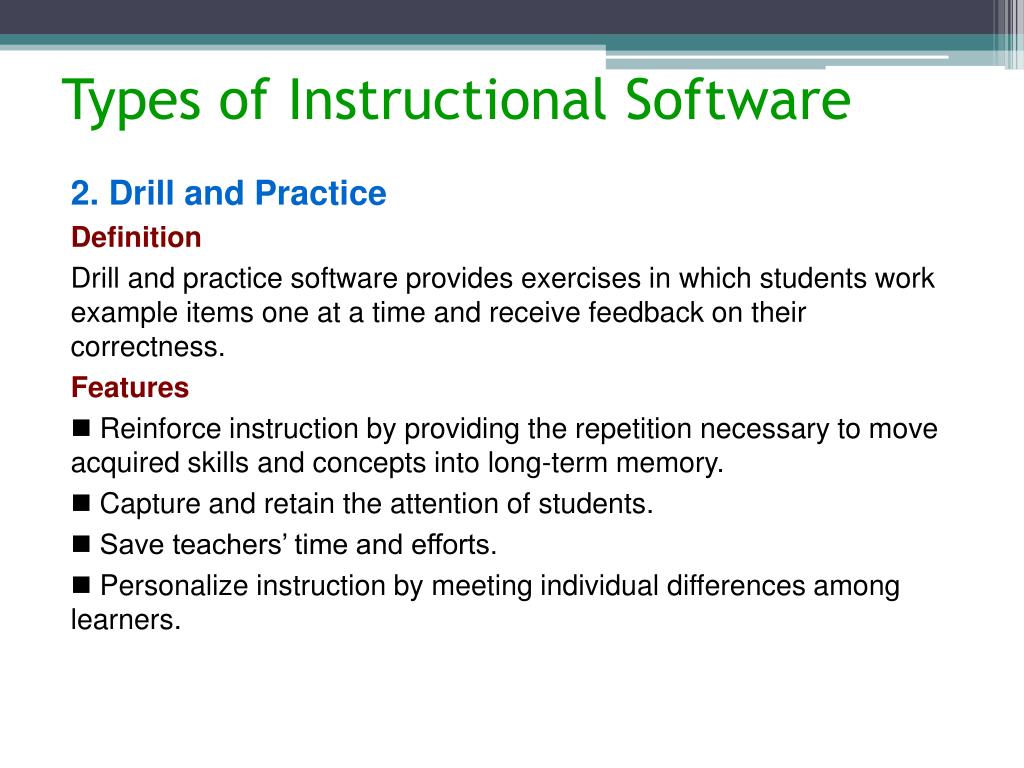 Types of Instructional Software

2. Drill and Practice

Definition

Drill and practice software provides exercises in which students work example items one at a time and receive feedback on their correctness.

Features

■ Reinforce instruction by providing the repetition necessary to move acquired skills and concepts into long-term memory.

■ Capture and retain the attention of students.

■ Save teachers’ time and efforts.

■ Personalize instruction by meeting individual differences among learners.